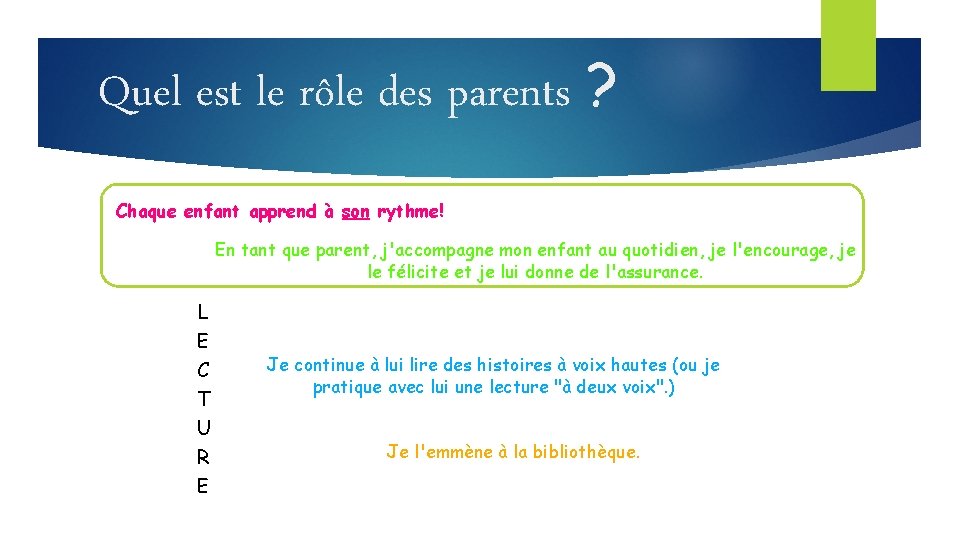 Quel est le rôle des parents ?

Chaque enfant apprend à son rythme!

En tant que parent, j'accompagne mon enfant au quotidien, je l'encourage, je le félicite et je lui donne de l'assurance.

L
E
C
T
U
R
E

Je continue à lui lire des histoires à voix hautes (ou je pratique avec lui une lecture "à deux voix".)

Je l'emmène à la bibliothèque.